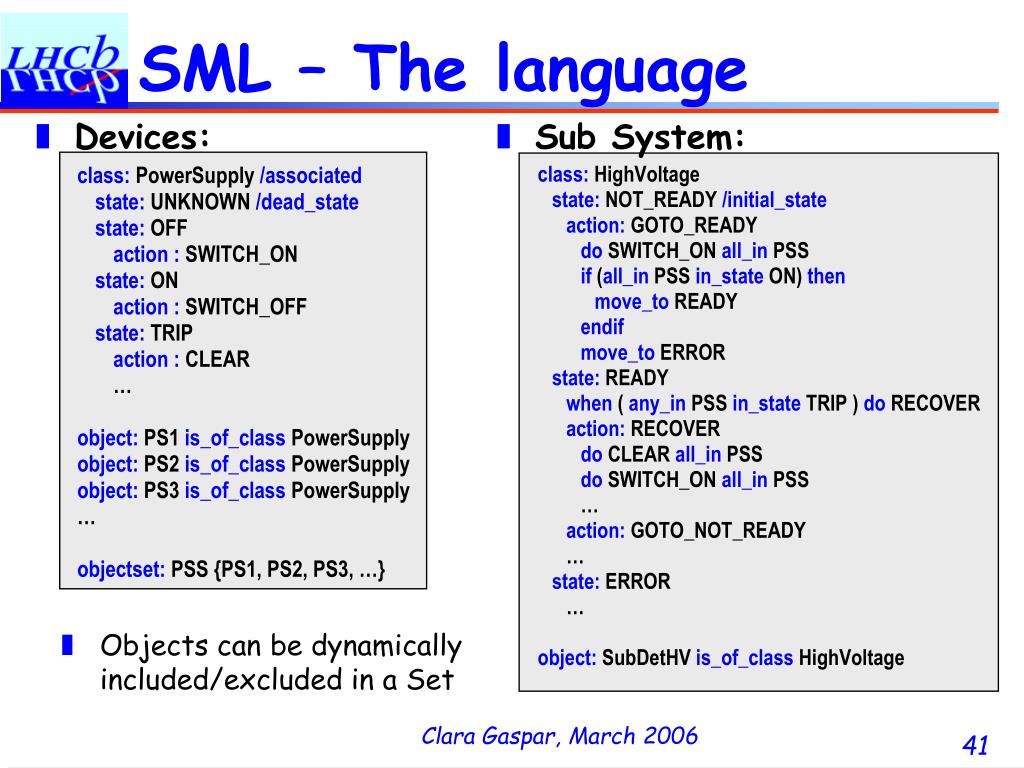 LHCb

SML – The language

Devices:

class: PowerSupply /associated
state: UNKNOWN /dead_state
state: OFF
action : SWITCH_ON
state: ON
action : SWITCH_OFF
state: TRIP
action : CLEAR
…

object: PS1 is_of_class PowerSupply
object: PS2 is_of_class PowerSupply
object: PS3 is_of_class PowerSupply
…

objectset: PSS {PS1, PS2, PS3, …}

Objects can be dynamically included/excluded in a Set

Sub System:

class: HighVoltage
state: NOT_READY /initial_state
action: GOTO_READY
do SWITCH_ON all_in PSS
if (all_in PSS in_state ON) then
move_to READY
endif
move_to ERROR
state: READY
when ( any_in PSS in_state TRIP ) do RECOVER
action: RECOVER
do CLEAR all_in PSS
do SWITCH_ON all_in PSS
…
action: GOTO_NOT_READY
…
state: ERROR
…

object: SubDetHV is_of_class HighVoltage

Clara Gaspar, March 2006

41